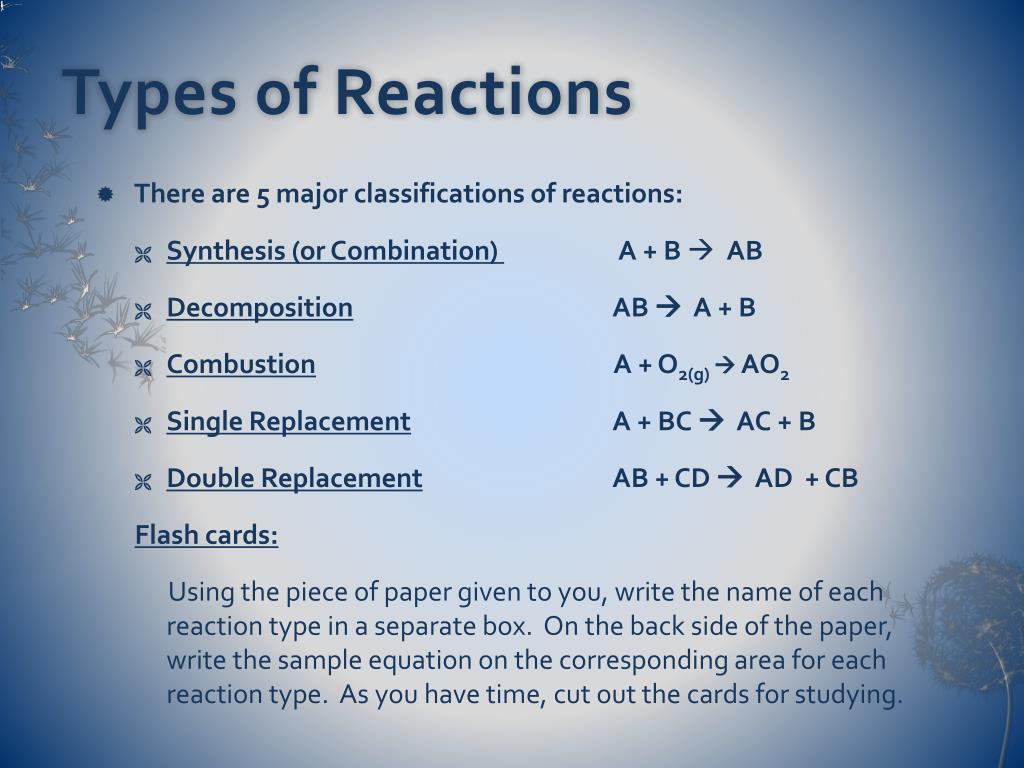 Types of Reactions

There are 5 major classifications of reactions:

Synthesis (or Combination) $A + B \rightarrow AB$

Decomposition $AB \rightarrow A + B$

Combustion $A + O_{2(g)} \rightarrow AO_2$

Single Replacement $A + BC \rightarrow AC + B$

Double Replacement $AB + CD \rightarrow AD + CB$

Flash cards:

Using the piece of paper given to you, write the name of each reaction type in a separate box. On the back side of the paper, write the sample equation on the corresponding area for each reaction type. As you have time, cut out the cards for studying.